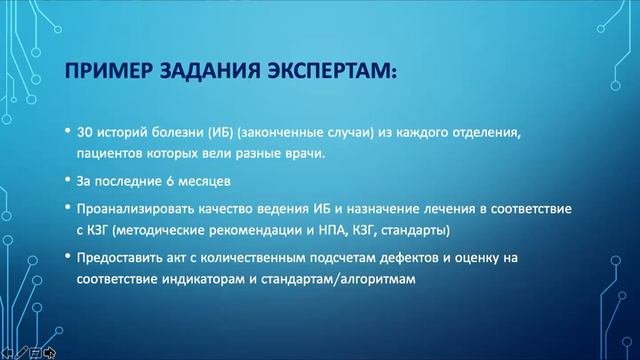 ПРИМЕР ЗАДАНИЯ ЭКСПЕРТАМ:

• 30 историй болезни (ИБ) (законченные случаи) из каждого отделения, пациентов которых вели разные врачи.

• За последние 6 месяцев

• Проанализировать качество ведения ИБ и назначение лечения в соответствие с КЗГ (методические рекомендации и НПА, КЗГ, стандарты)

• Предоставить акт с количественным подсчетам дефектов и оценку на соответствие индикаторам и стандартам/алгоритмам